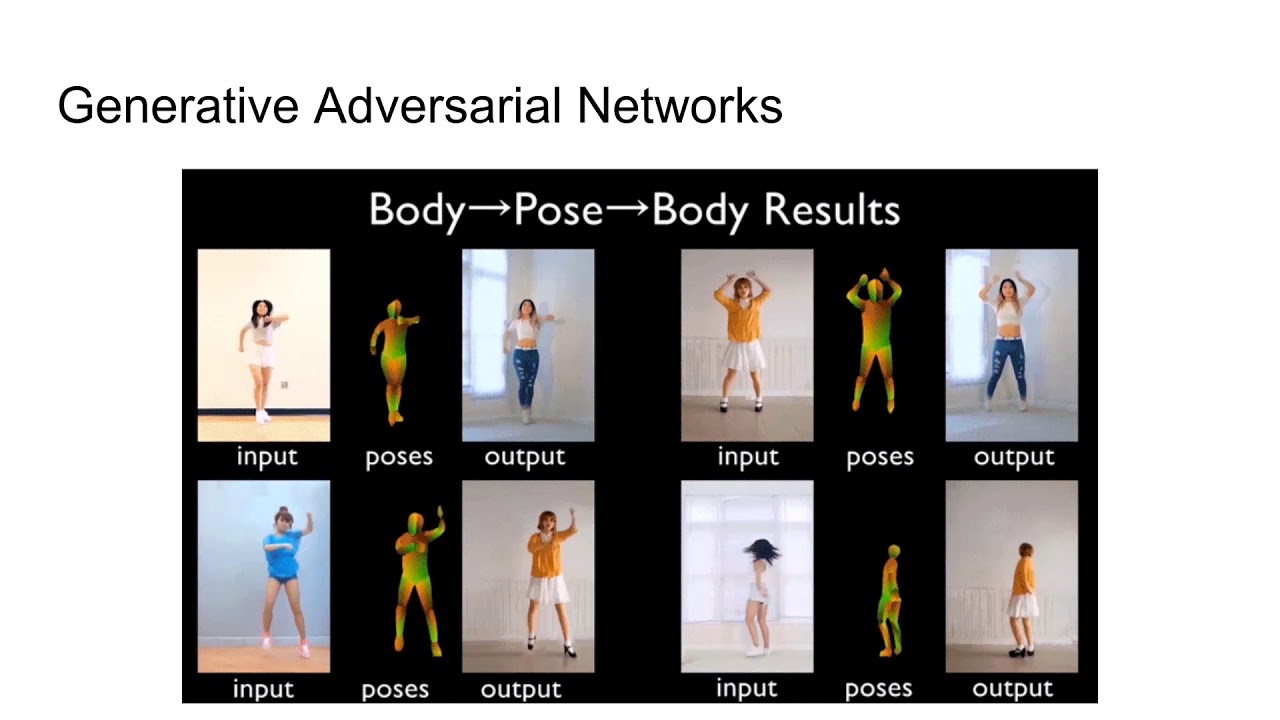 Generative Adversarial Networks

Body→Pose→Body Results

input poses output input poses output

input poses output input poses output